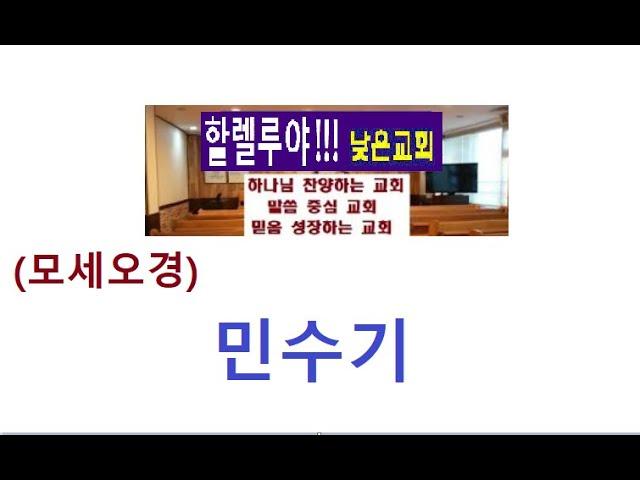 할렐루야!!! 낮은교회

하나님 찬양하는 교회
말씀 중심 교회
믿음 성장하는 교회

(모세오경)

민수기